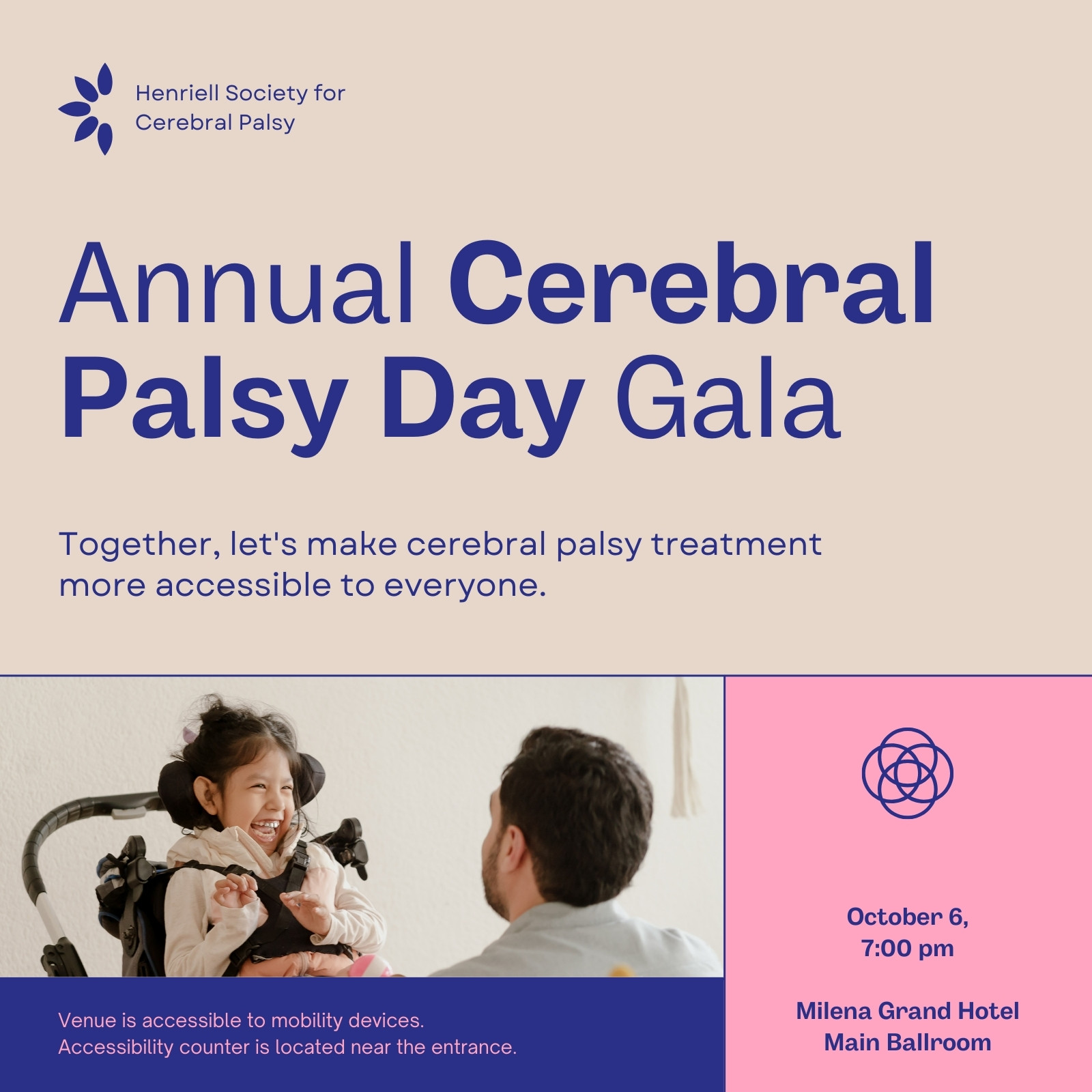 Henriell Society for Cerebral Palsy

Annual Cerebral Palsy Day Gala

Together, let's make cerebral palsy treatment more accessible to everyone.

Venue is accessible to mobility devices.
Accessibility counter is located near the entrance.

October 6,
7:00 pm

Milena Grand Hotel
Main Ballroom